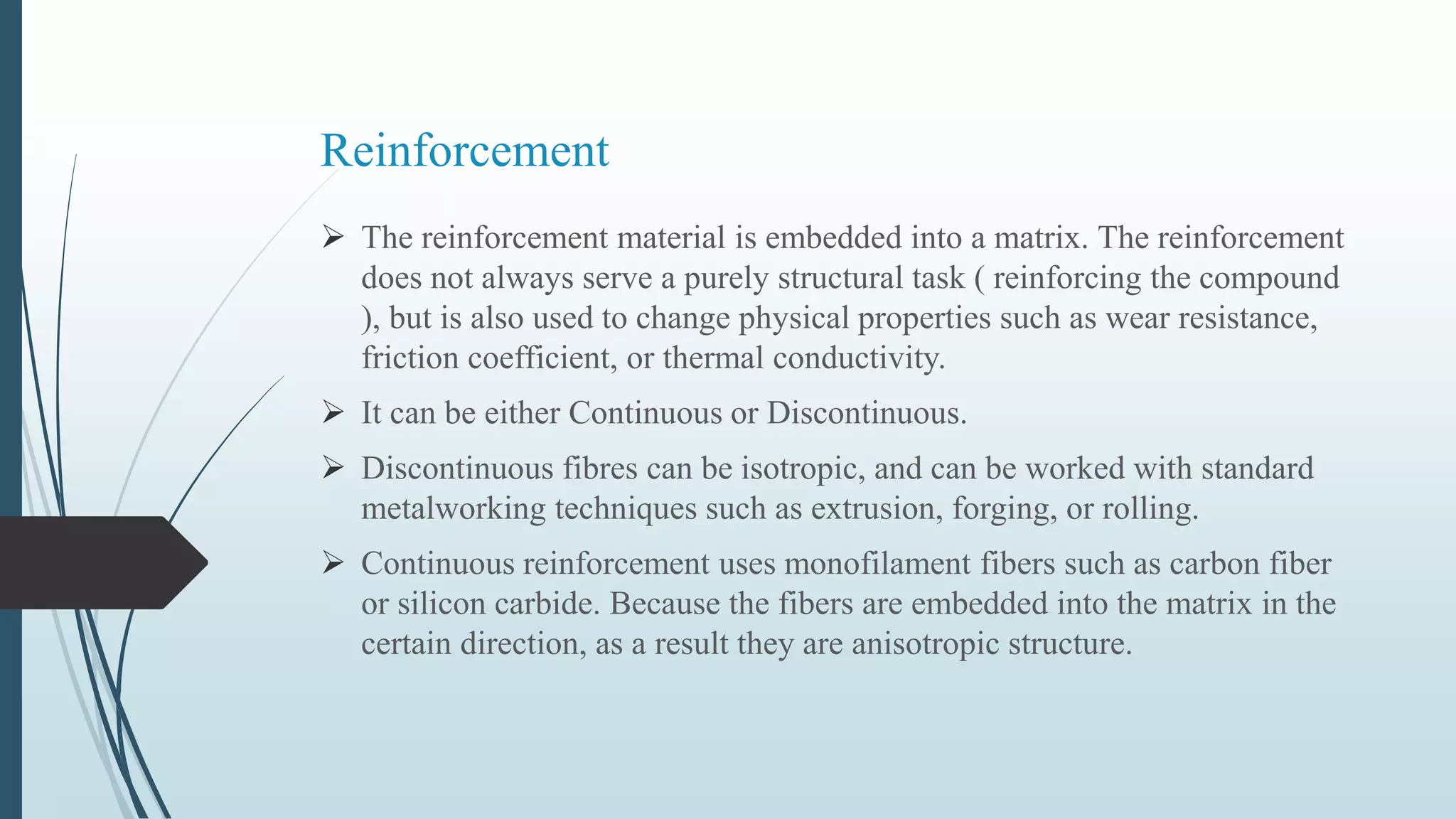 Reinforcement

➢ The reinforcement material is embedded into a matrix. The reinforcement does not always serve a purely structural task ( reinforcing the compound ), but is also used to change physical properties such as wear resistance, friction coefficient, or thermal conductivity.

➢ It can be either Continuous or Discontinuous.

➢ Discontinuous fibres can be isotropic, and can be worked with standard metalworking techniques such as extrusion, forging, or rolling.

➢ Continuous reinforcement uses monofilament fibers such as carbon fiber or silicon carbide. Because the fibers are embedded into the matrix in the certain direction, as a result they are anisotropic structure.